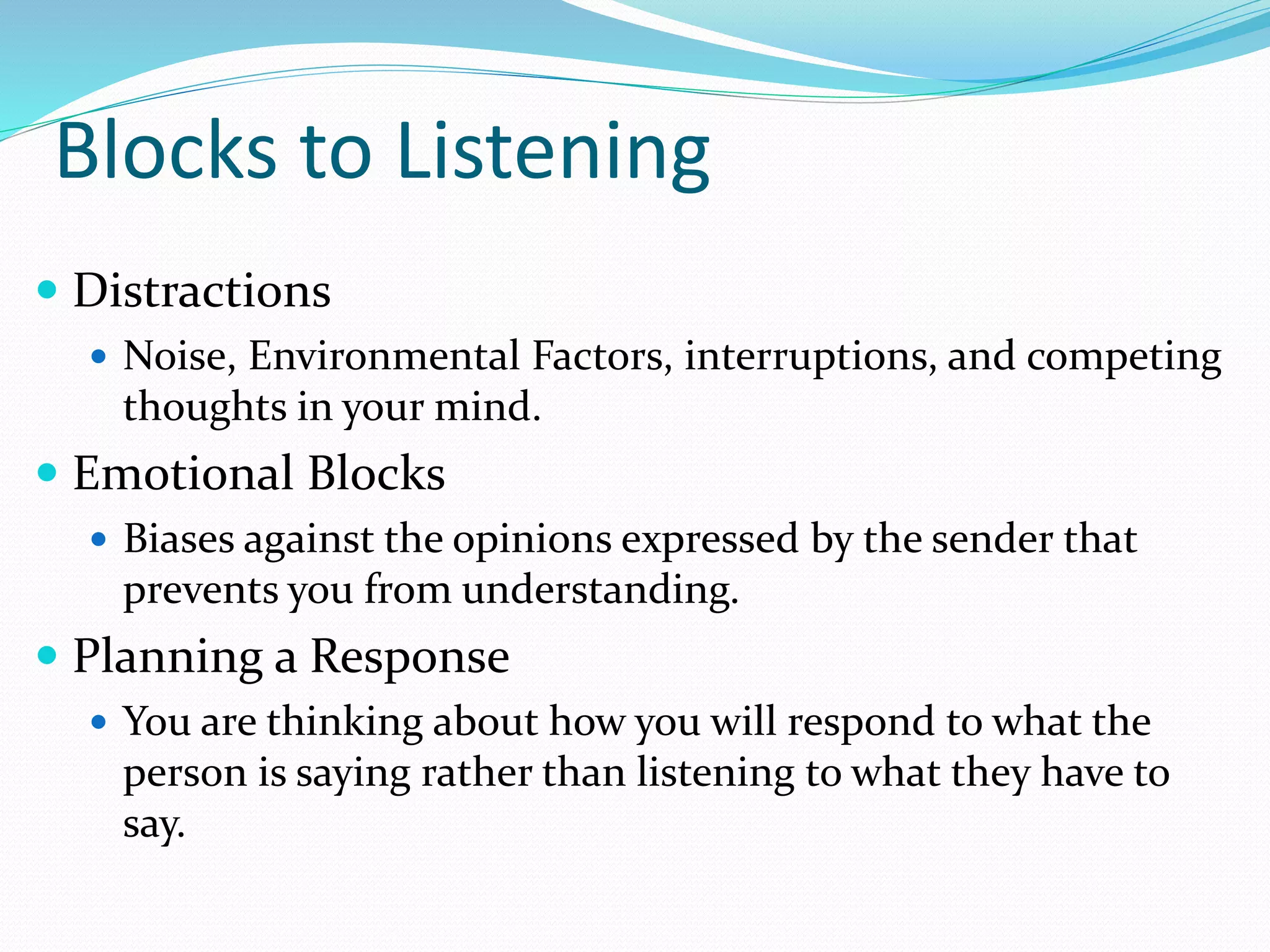 Blocks to Listening

- Distractions
  - Noise, Environmental Factors, interruptions, and competing thoughts in your mind.
- Emotional Blocks
  - Biases against the opinions expressed by the sender that prevents you from understanding.
- Planning a Response
  - You are thinking about how you will respond to what the person is saying rather than listening to what they have to say.